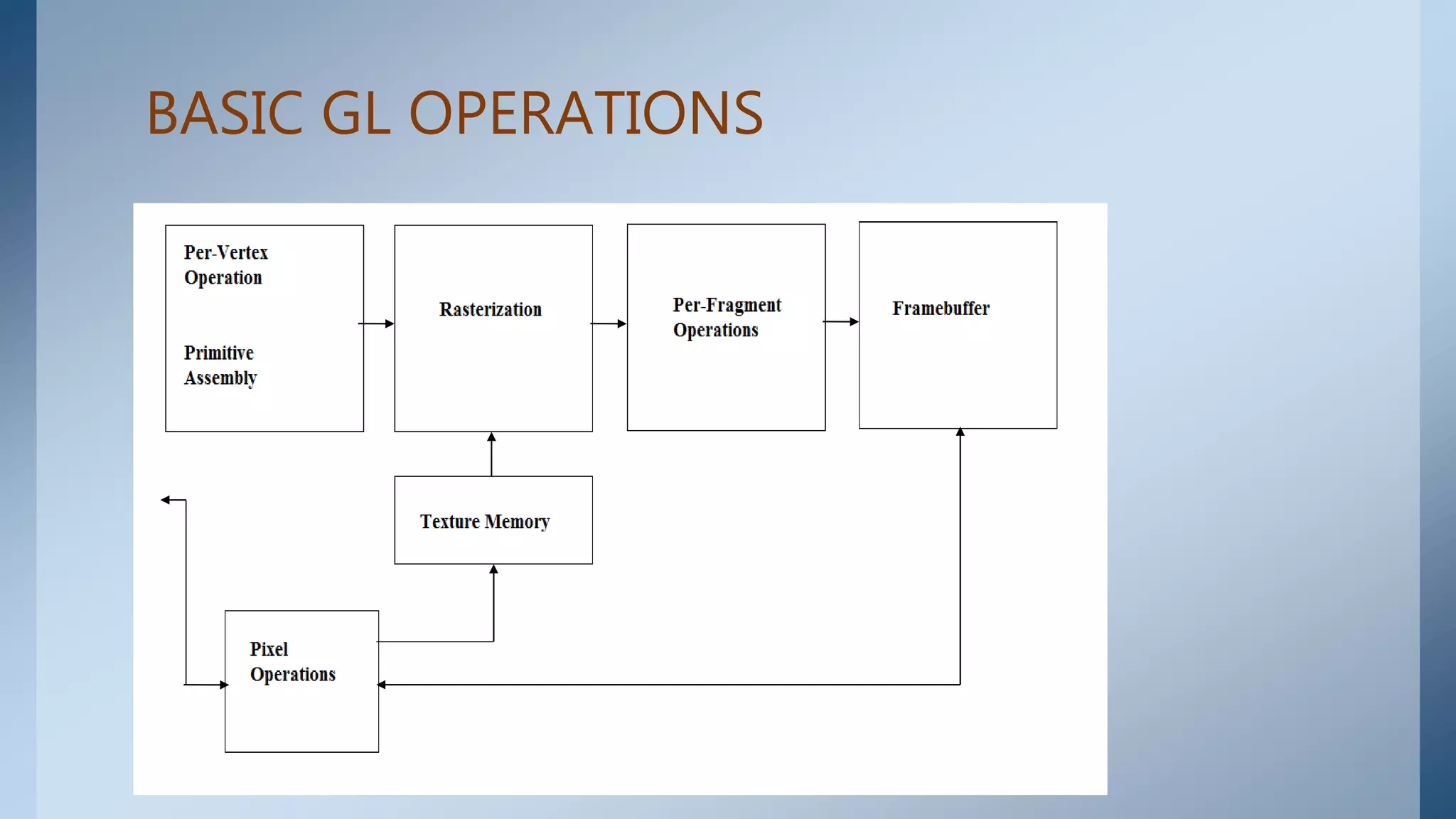 BASIC GL OPERATIONS

Per-Vertex Operation

Primitive Assembly

Rasterization

Per-Fragment Operations

Framebuffer

Texture Memory

Pixel Operations